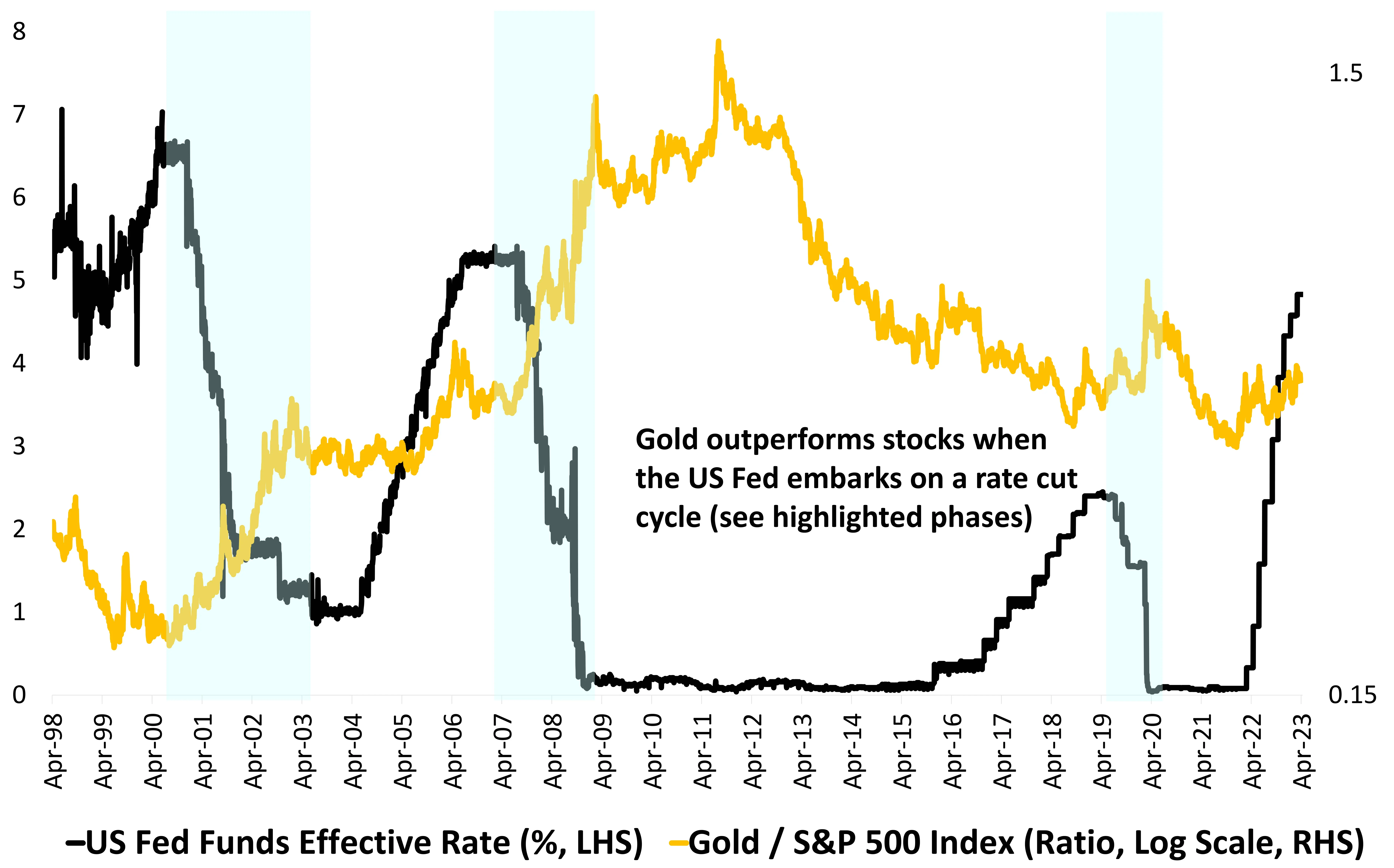 8
7
6
5
4
3
2
1
0

1.5
0.15

Gold outperforms stocks when the US Fed embarks on a rate cut cycle (see highlighted phases)

Apr-98 Apr-99 Apr-00 Apr-01 Apr-02 Apr-03 Apr-04 Apr-05 Apr-06 Apr-07 Apr-08 Apr-09 Apr-10 Apr-11 Apr-12 Apr-13 Apr-14 Apr-15 Apr-16 Apr-17 Apr-18 Apr-19 Apr-20 Apr-21 Apr-22 Apr-23

US Fed Funds Effective Rate (%, LHS) Gold / S&P 500 Index (Ratio, Log Scale, RHS)